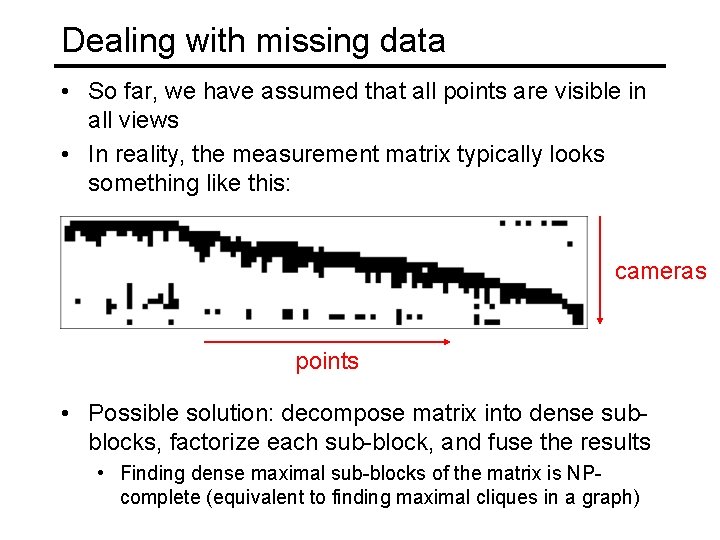 Dealing with missing data

• So far, we have assumed that all points are visible in all views
• In reality, the measurement matrix typically looks something like this:

cameras

points

• Possible solution: decompose matrix into dense sub-blocks, factorize each sub-block, and fuse the results
  • Finding dense maximal sub-blocks of the matrix is NP-complete (equivalent to finding maximal cliques in a graph)